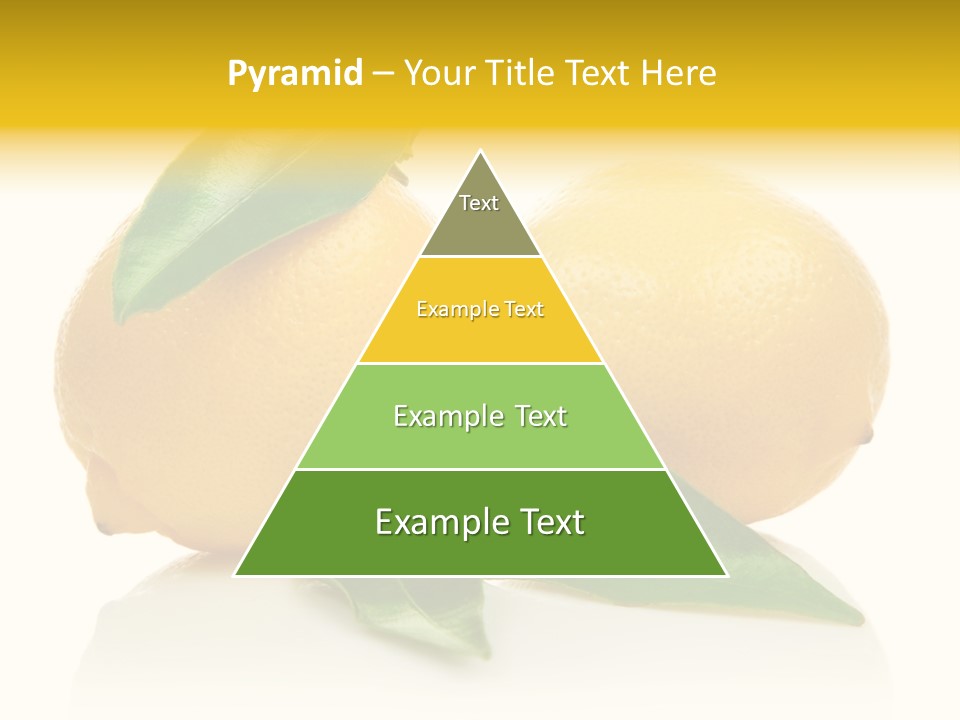 Pyramid – Your Title Text Here

Text

Example Text

Example Text

Example Text